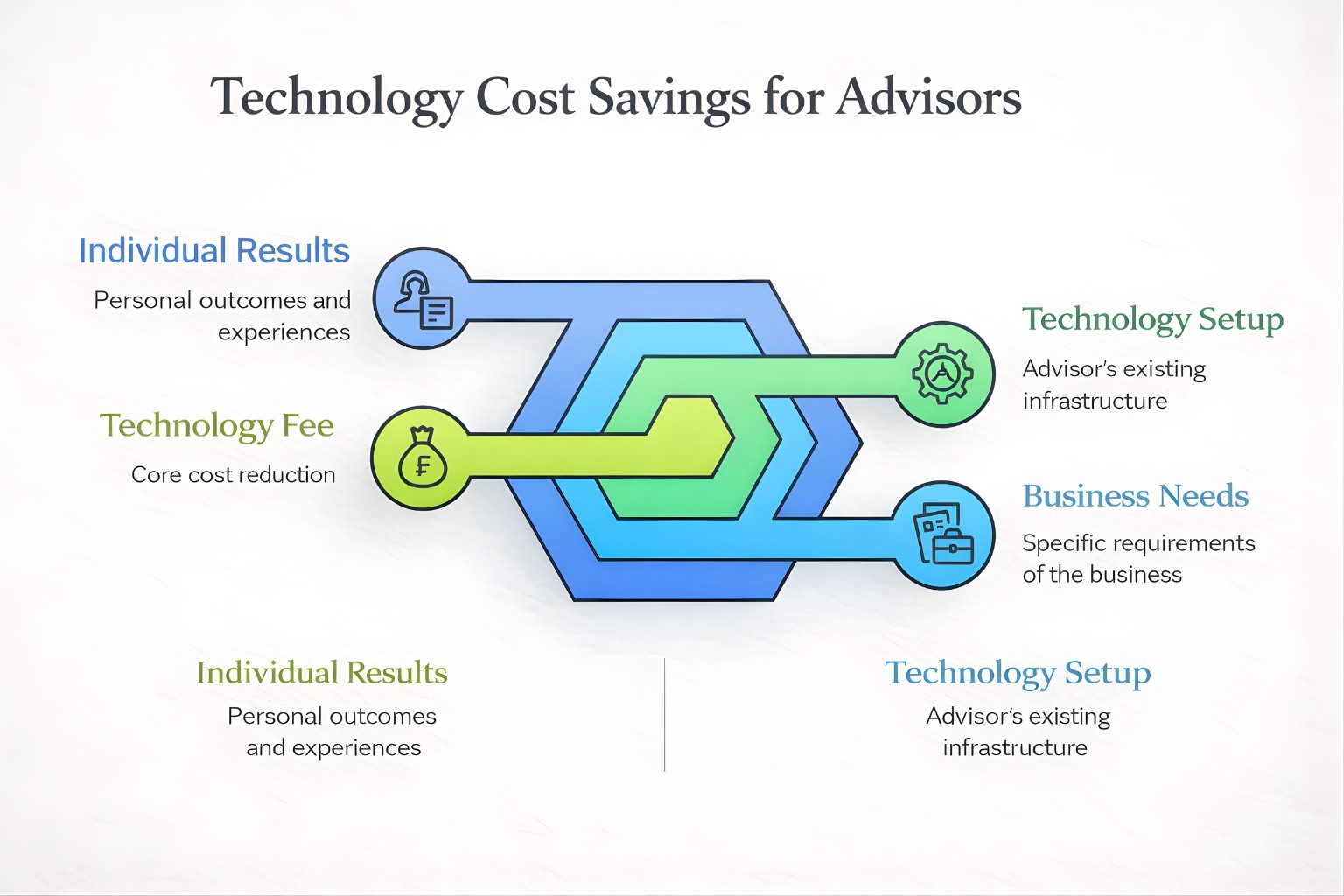 Technology Cost Savings for Advisors

Individual Results

Personal outcomes and experiences

Technology Fee

Core cost reduction

Technology Setup

Advisor's existing infrastructure

Business Needs

Specific requirements of the business

Individual Results

Personal outcomes and experiences

Technology Setup

Advisor's existing infrastructure